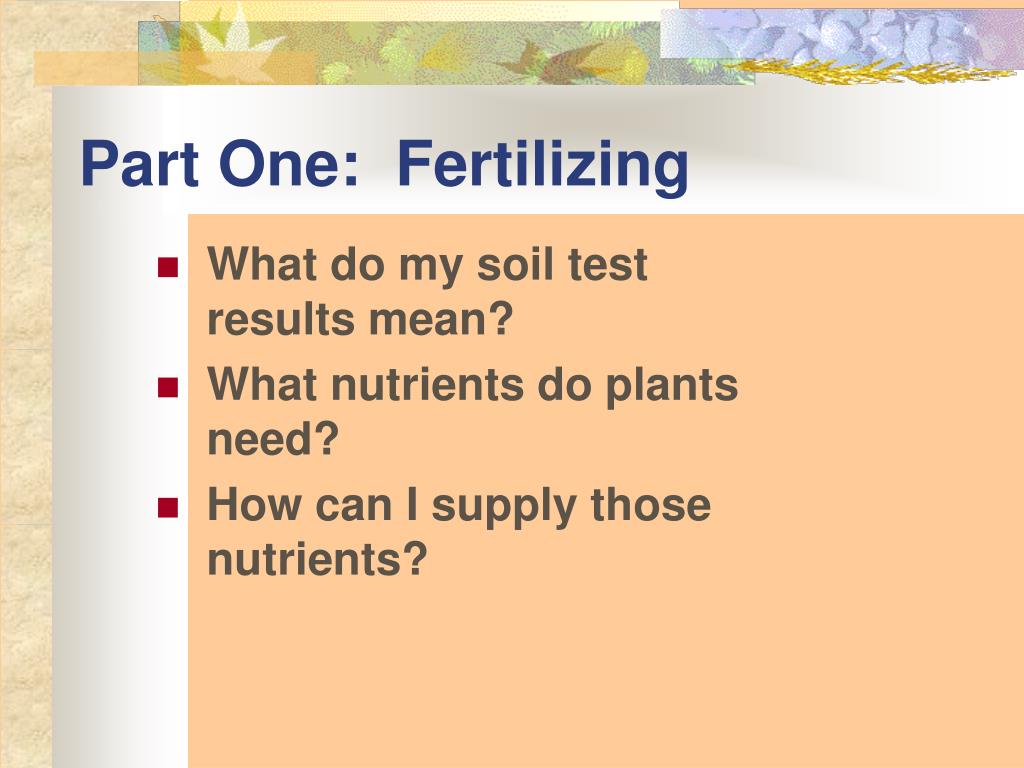 Part One:  Fertilizing

- What do my soil test results mean?
- What nutrients do plants need?
- How can I supply those nutrients?